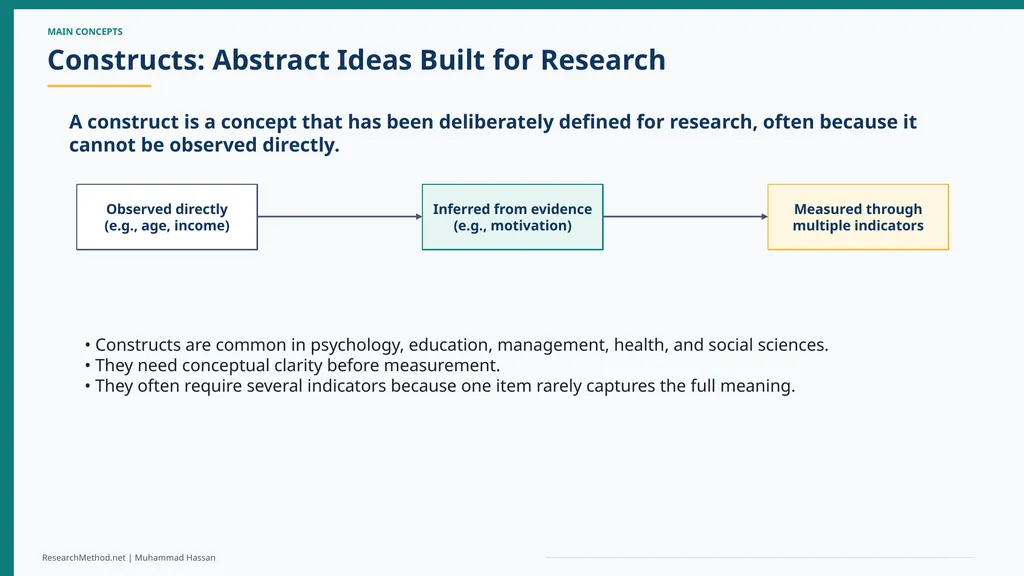 MAIN CONCEPTS

Constructs: Abstract Ideas Built for Research

A construct is a concept that has been deliberately defined for research, often because it cannot be observed directly.

Observed directly (e.g., age, income)

Inferred from evidence (e.g., motivation)

Measured through multiple indicators

• Constructs are common in psychology, education, management, health, and social sciences.
• They need conceptual clarity before measurement.
• They often require several indicators because one item rarely captures the full meaning.

ResearchMethod.net | Muhammad Hassan